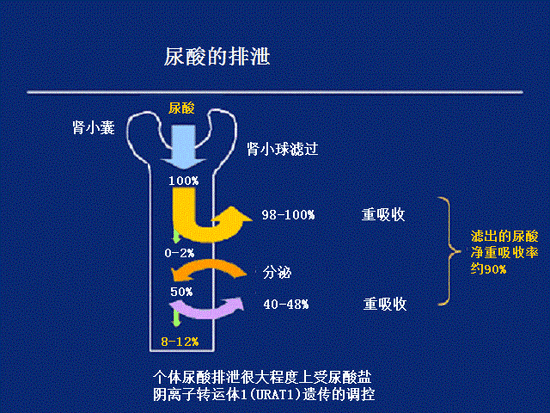 尿酸的排泄

尿酸

肾小囊

肾小球滤过

100%

98-100%

重吸收

0-2%

分泌

50%

40-48%

重吸收

8-12%

滤出的尿酸净重吸收率约90%

个体尿酸排泄很大程度上受尿酸盐阴离子转运体1(URAT1)遗传的调控